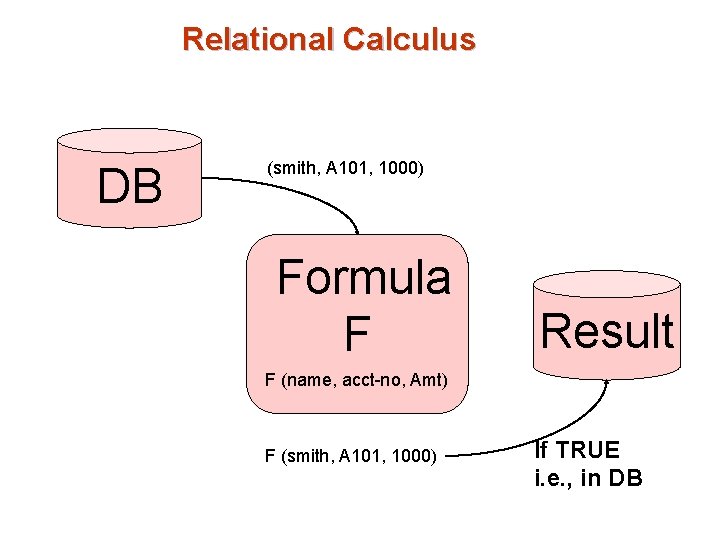 Relational Calculus

DB

(smith, A101, 1000)

Formula F

F (name, acct-no, Amt)

Result

F (smith, A101, 1000)

If TRUE
i.e., in DB